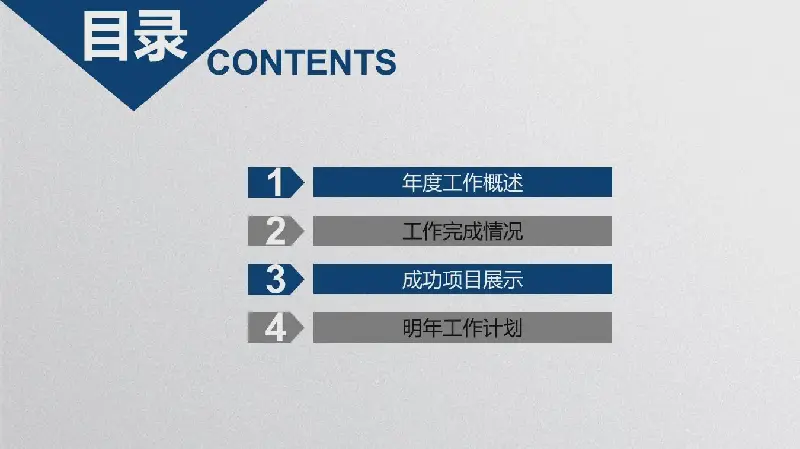 目录 CONTENTS

1 年度工作概述

2 工作完成情况

3 成功项目展示

4 明年工作计划